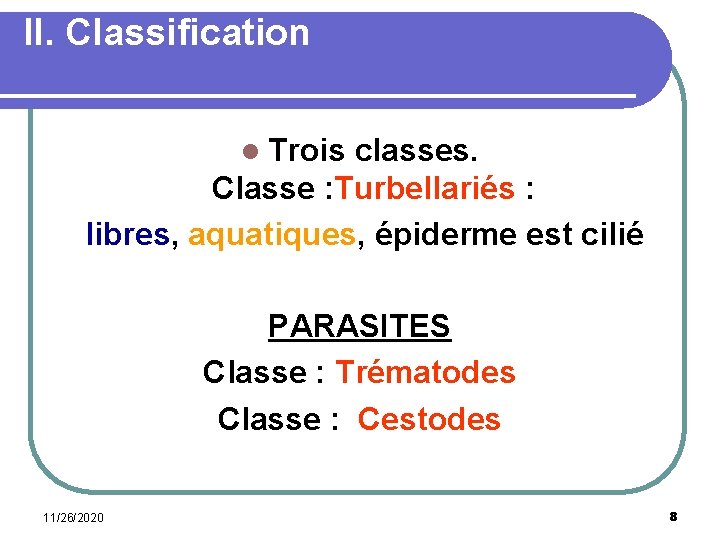 II. Classification

Trois classes.
Classe :Turbellariés :
libres, aquatiques, épiderme est cilié

PARASITES
Classe : Trématodes
Classe : Cestodes

11/26/2020

8